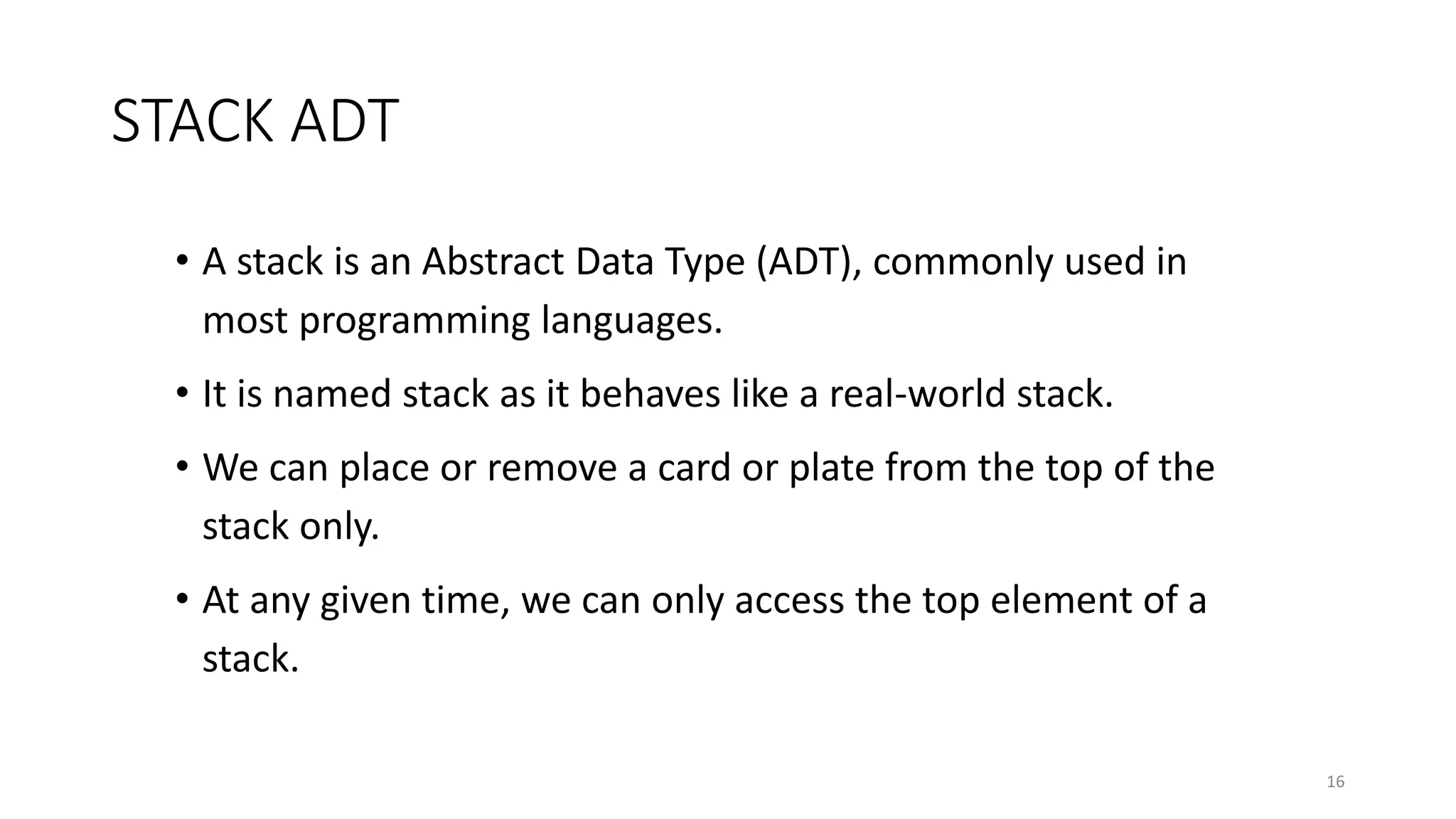 STACK ADT

• A stack is an Abstract Data Type (ADT), commonly used in most programming languages.

• It is named stack as it behaves like a real-world stack.

• We can place or remove a card or plate from the top of the stack only.

• At any given time, we can only access the top element of a stack.

16